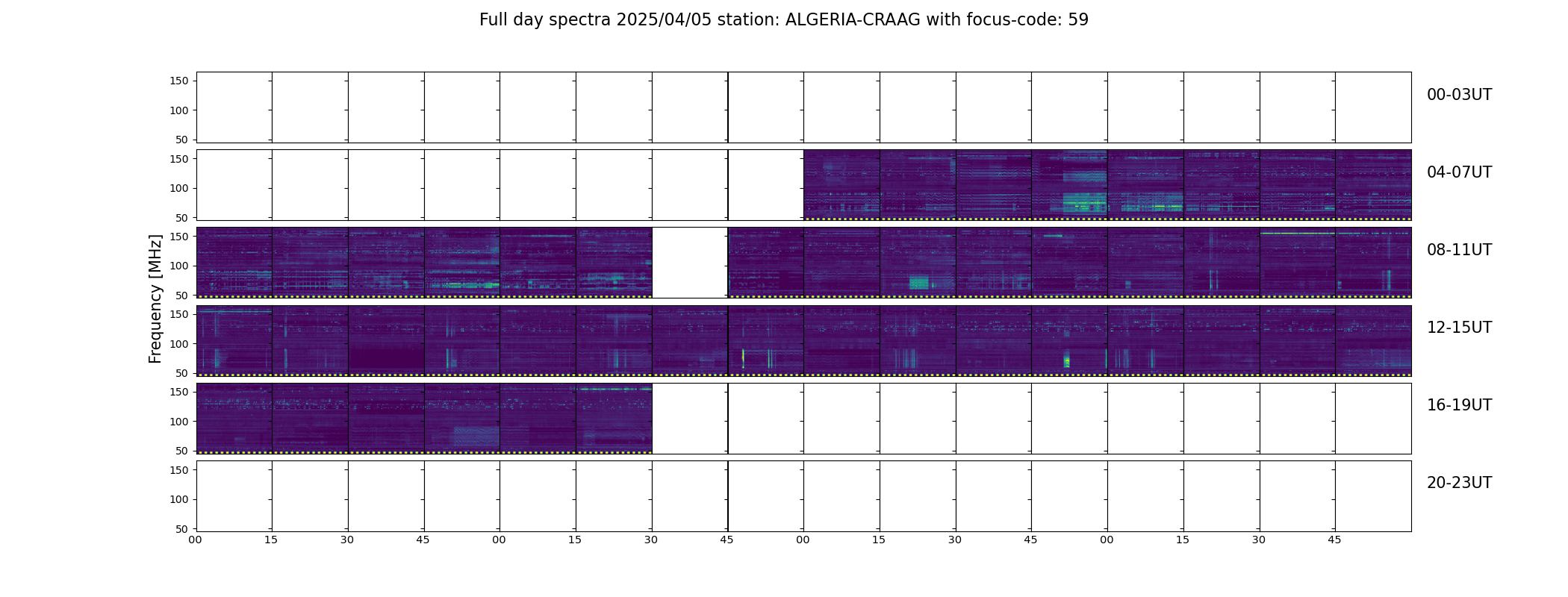 Full day spectra 2025/04/05 station: ALGERIA-CRAAG with focus-code: 59

Frequency [MHz]

150
100
50
00-03UT

150
100
50
04-07UT

150
100
50
08-11UT

150
100
50
12-15UT

150
100
50
16-19UT

150
100
50
20-23UT

00 15 30 45 00 15 30 45 00 15 30 45 00 15 30 45